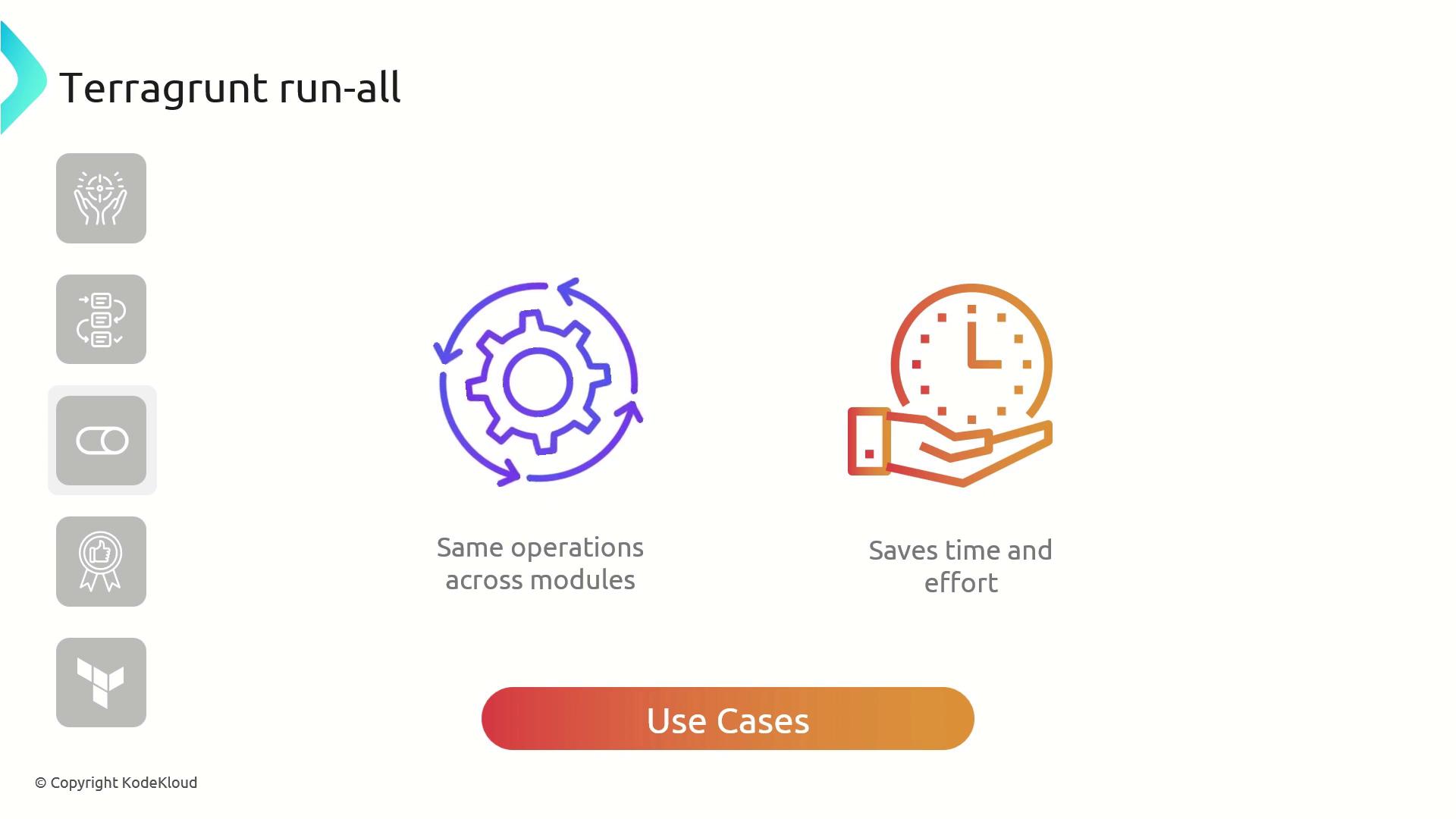 Terragrunt run-all

Same operations across modules

Saves time and effort

Use Cases

© Copyright KodeKloud